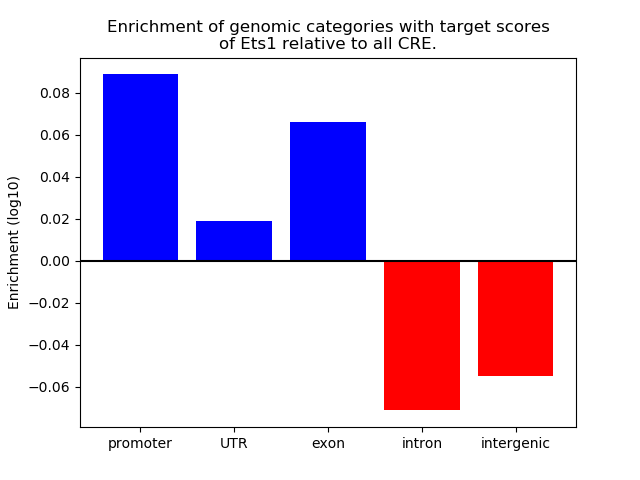 Enrichment of genomic categories with target scores of Ets1 relative to all CRE.

Enrichment (log10)

0.08
0.06
0.04
0.02
0.00
−0.02
−0.04
−0.06

promoter
UTR
exon
intron
intergenic